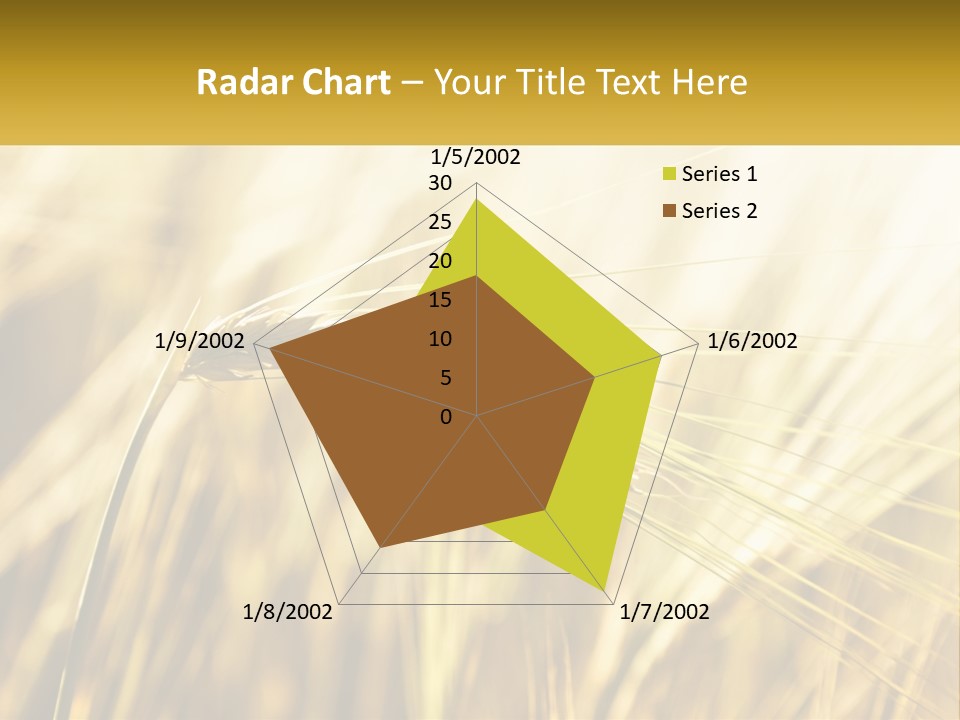 Radar Chart – Your Title Text Here

1/5/2002

30
25
20
15
10
5
0

1/6/2002

1/7/2002

1/8/2002

1/9/2002

Series 1
Series 2